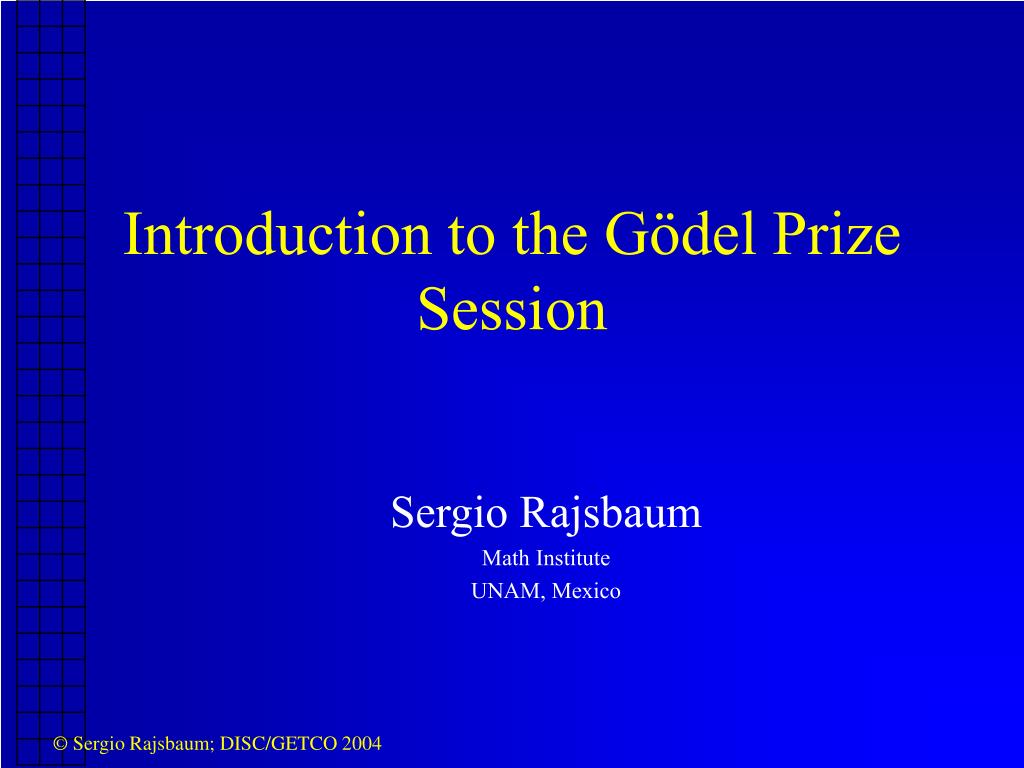 Introduction to the Gödel Prize Session

Sergio Rajsbaum
Math Institute
UNAM, Mexico

© Sergio Rajsbaum; DISC/GETCO 2004